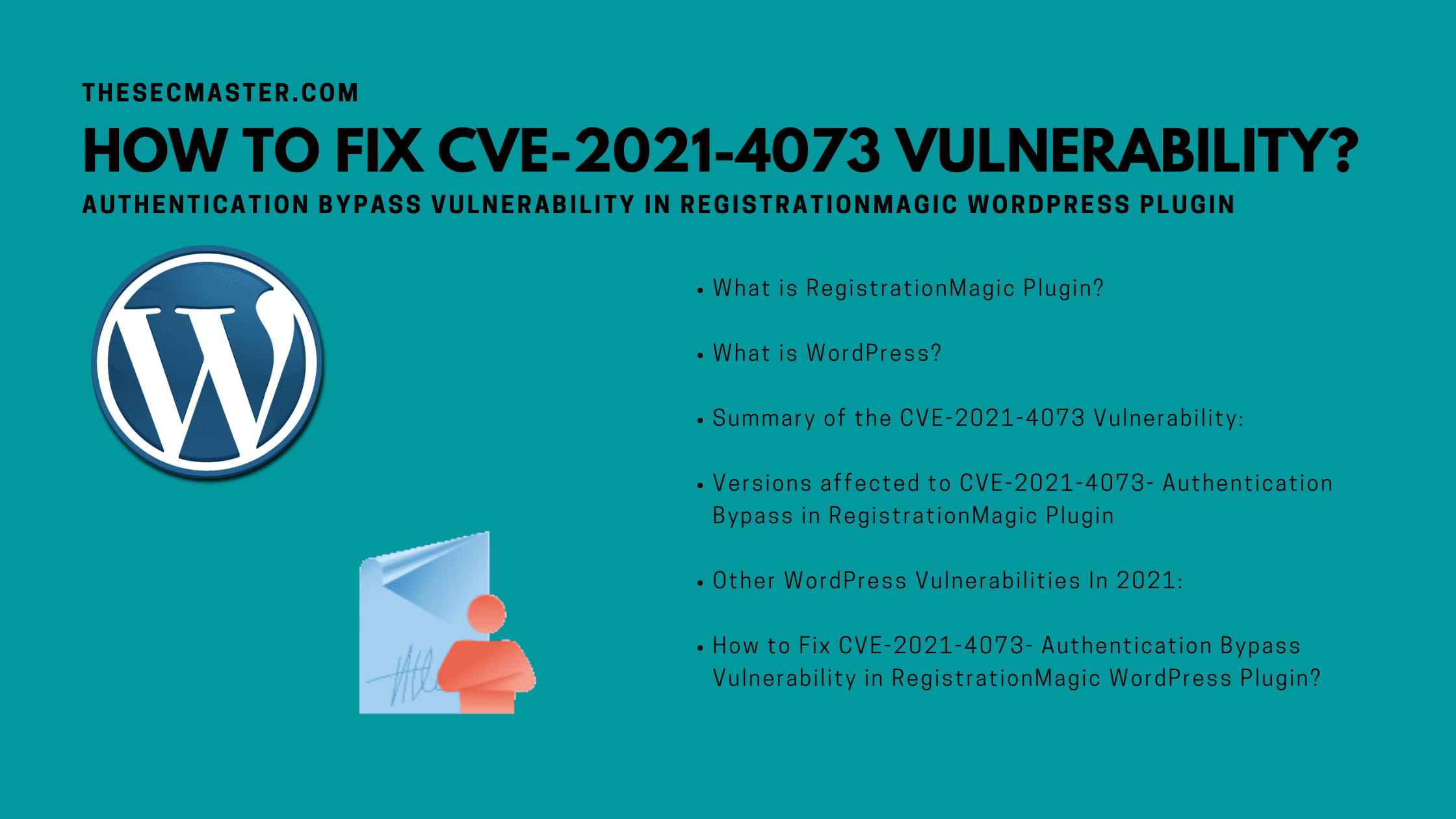 THESECMASTER.COM

HOW TO FIX CVE-2021-4073 VULNERABILITY?

AUTHENTICATION BYPASS VULNERABILITY IN REGISTRATIONMAGIC WORDPRESS PLUGIN

• What is RegistrationMagic Plugin?

• What is WordPress?

• Summary of the CVE-2021-4073 Vulnerability:

• Versions affected to CVE-2021-4073- Authentication Bypass in RegistrationMagic Plugin

• Other WordPress Vulnerabilities In 2021:

• How to Fix CVE-2021-4073- Authentication Bypass Vulnerability in RegistrationMagic WordPress Plugin?